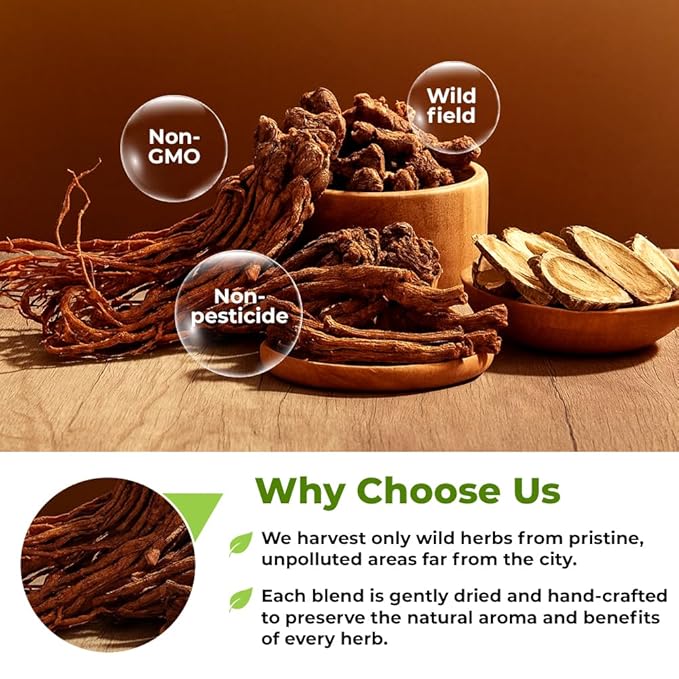 Non-GMO

Wild field

Non-pesticide

Why Choose Us

We harvest only wild herbs from pristine, unpolluted areas far from the city.

Each blend is gently dried and hand-crafted to preserve the natural aroma and benefits of every herb.